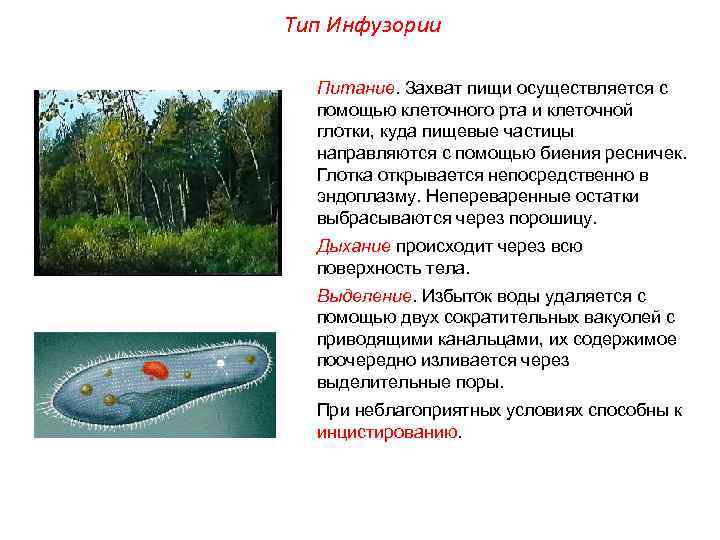 Тип Инфузории

Питание. Захват пищи осуществляется с помощью клеточного рта и клеточной глотки, куда пищевые частицы направляются с помощью биения ресничек. Глотка открывается непосредственно в эндоплазму. Непереваренные остатки выбрасываются через порошицу.

Дыхание происходит через всю поверхность тела.

Выделение. Избыток воды удаляется с помощью двух сократительных вакуолей с приводящими канальцами, их содержимое поочередно изливается через выделительные поры.

При неблагоприятных условиях способны к инцистированию.